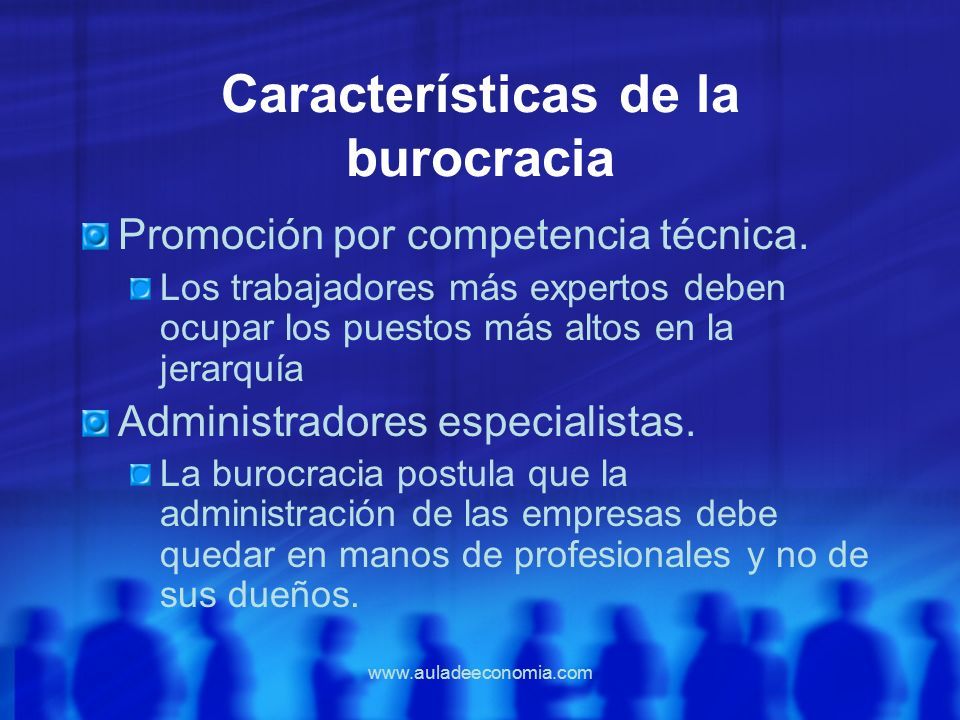 Características de la burocracia

Promoción por competencia técnica.

Los trabajadores más expertos deben ocupar los puestos más altos en la jerarquía

Administradores especialistas.

La burocracia postula que la administración de las empresas debe quedar en manos de profesionales y no de sus dueños.

www.auladeeconomia.com